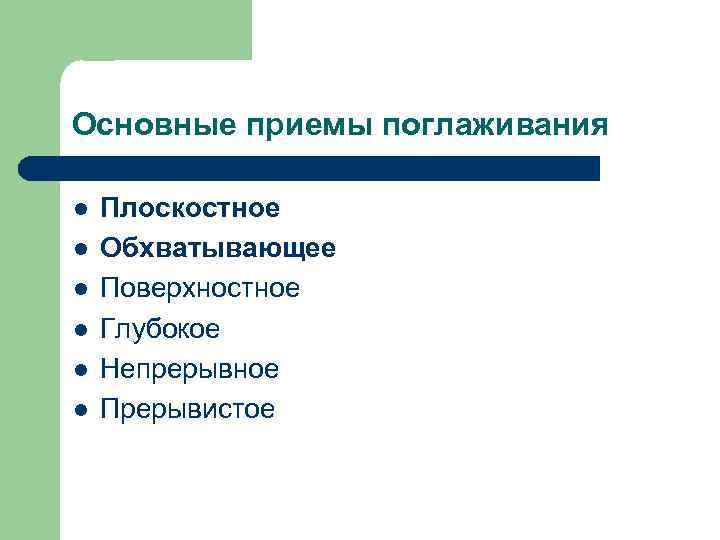 Основные приемы поглаживания

- Плоскостное
- Обхватывающее
- Поверхностное
- Глубокое
- Непрерывное
- Прерывистое